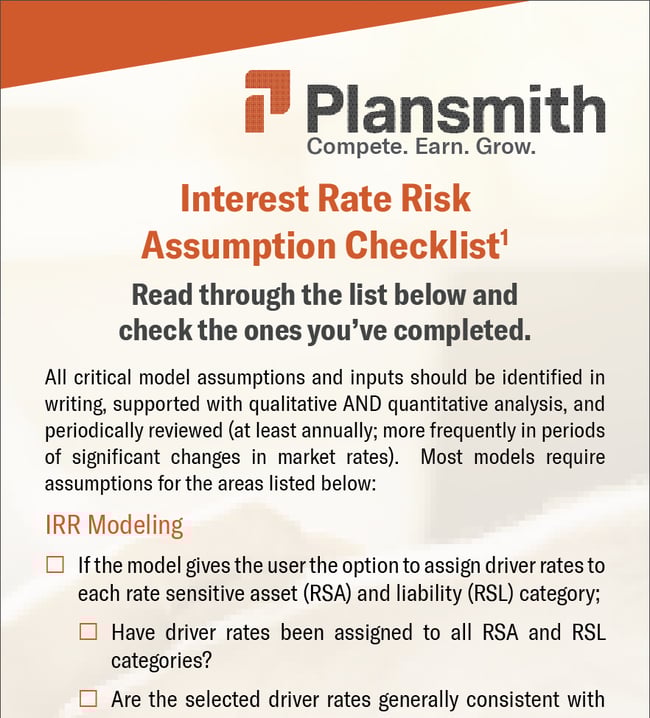 Plansmith
Compete. Earn. Grow.

Interest Rate Risk Assumption Checklist$^1$

Read through the list below and check the ones you've completed.

All critical model assumptions and inputs should be identified in writing, supported with qualitative AND quantitative analysis, and periodically reviewed (at least annually; more frequently in periods of significant changes in market rates). Most models require assumptions for the areas listed below:

IRR Modeling

☐ If the model gives the user the option to assign driver rates to each rate sensitive asset (RSA) and liability (RSL) category;

☐ Have driver rates been assigned to all RSA and RSL categories?

☐ Are the selected driver rates generally consistent with